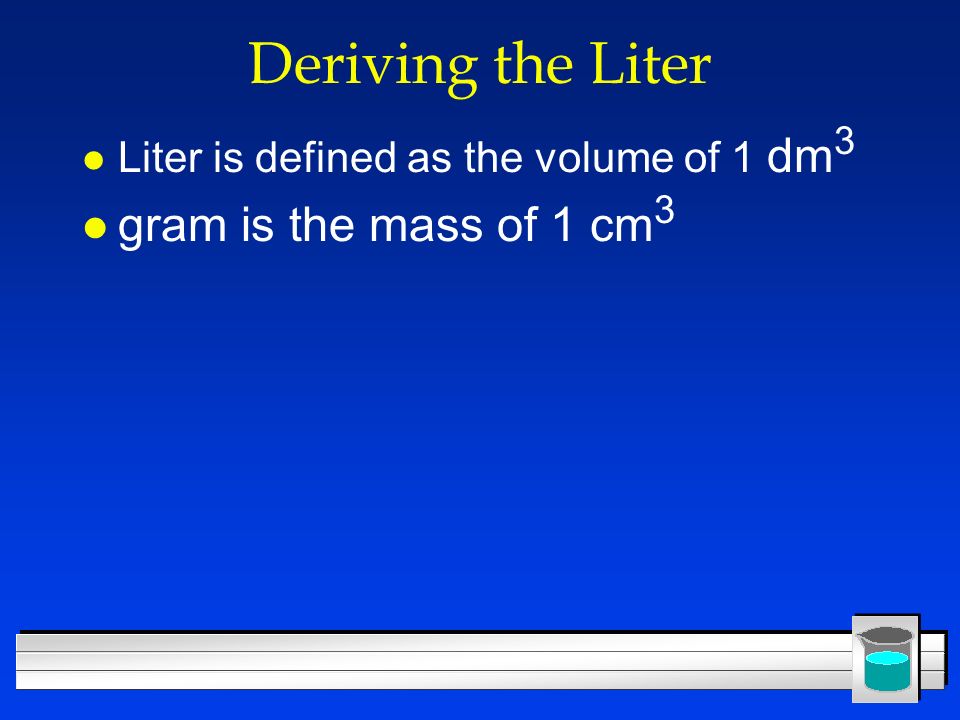 Deriving the Liter

- Liter is defined as the volume of 1 $dm^3$
- gram is the mass of 1 $cm^3$